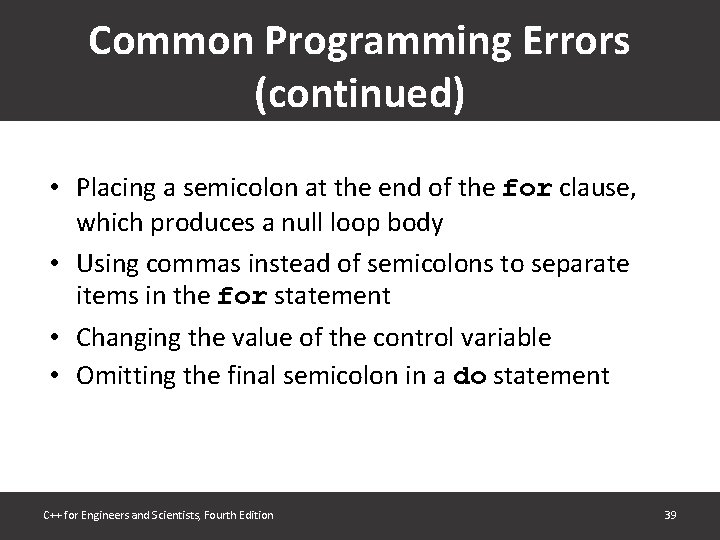 Common Programming Errors (continued)

• Placing a semicolon at the end of the for clause, which produces a null loop body
• Using commas instead of semicolons to separate items in the for statement
• Changing the value of the control variable
• Omitting the final semicolon in a do statement

C++ for Engineers and Scientists, Fourth Edition

39